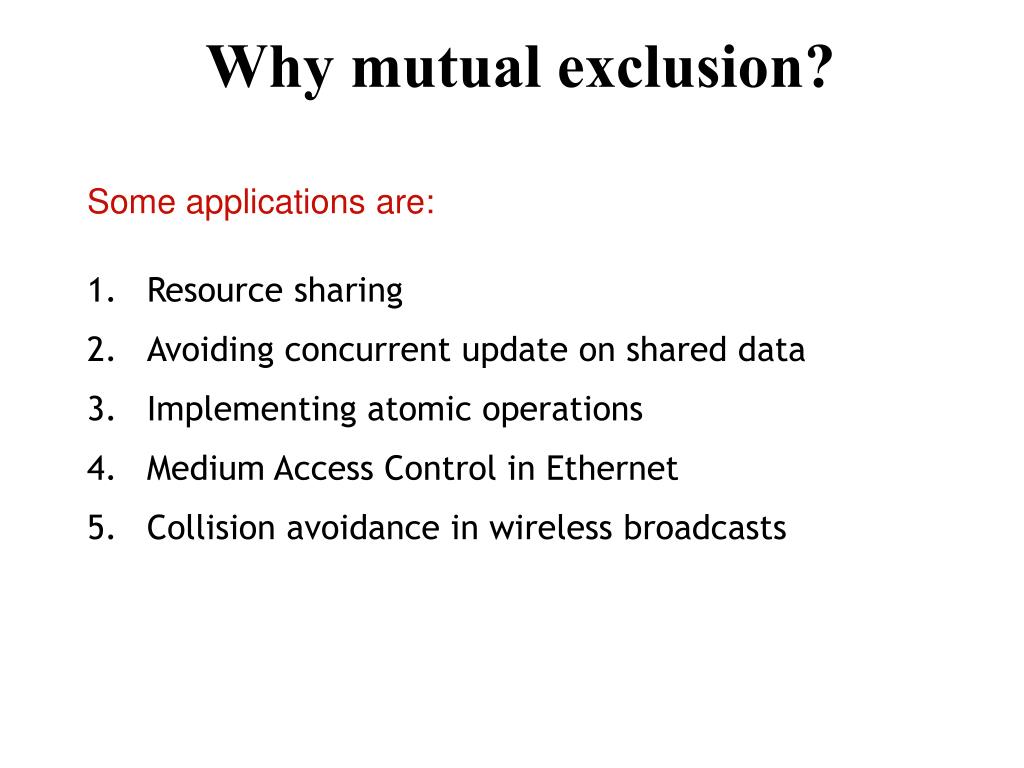 Why mutual exclusion?

Some applications are:

1. Resource sharing
2. Avoiding concurrent update on shared data
3. Implementing atomic operations
4. Medium Access Control in Ethernet
5. Collision avoidance in wireless broadcasts